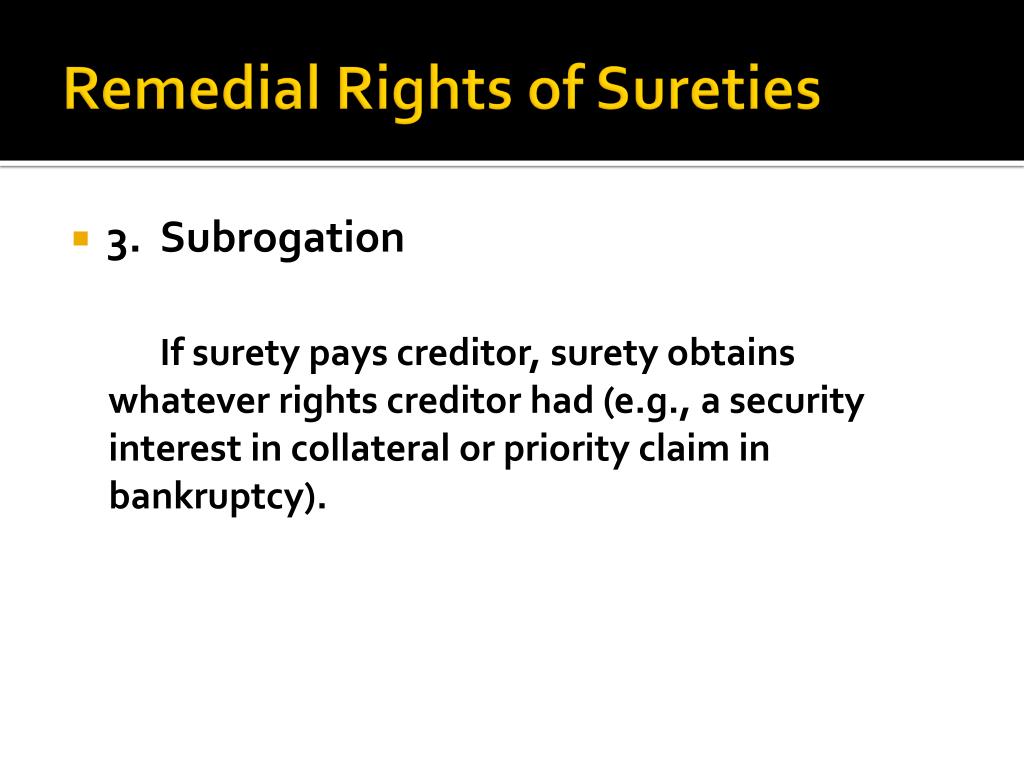 Remedial Rights of Sureties

3. Subrogation

If surety pays creditor, surety obtains whatever rights creditor had (e.g., a security interest in collateral or priority claim in bankruptcy).